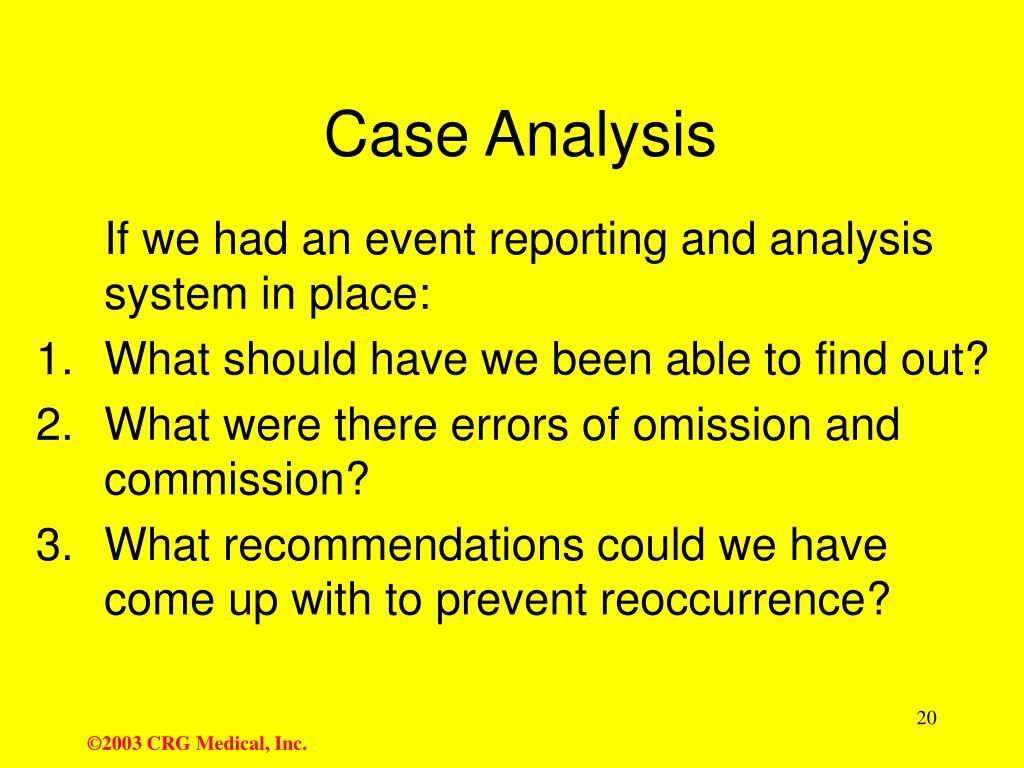 Case Analysis

If we had an event reporting and analysis system in place:

1. What should have we been able to find out?
2. What were there errors of omission and commission?
3. What recommendations could we have come up with to prevent reoccurrence?

20

©2003 CRG Medical, Inc.